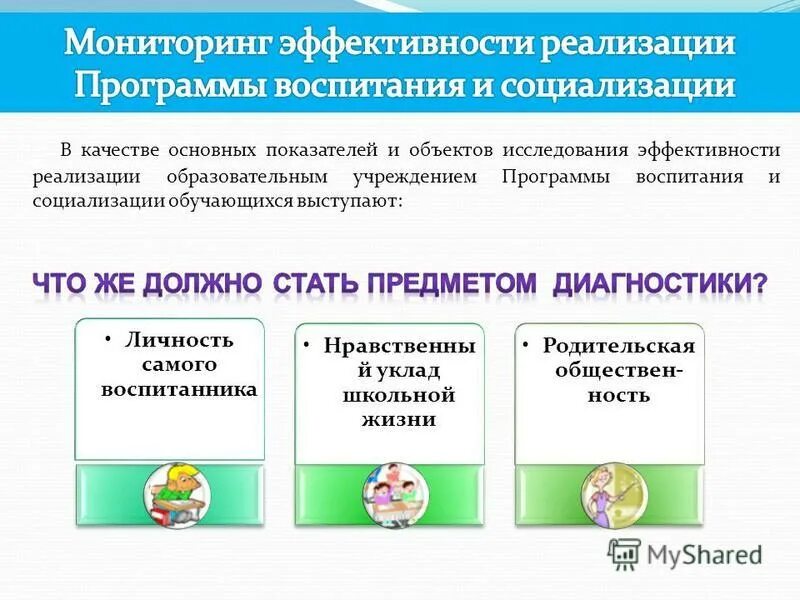 Мониторинг эффективности реализации Программы воспитания и социализации

В качестве основных показателей и объектов исследования эффективности реализации образовательным учреждением Программы воспитания и социализации обучающихся выступают:

ЧТО ЖЕ ДОЛЖНО СТАТЬ ПРЕДМЕТОМ ДИАГНОСТИКИ?

• Личность самого воспитанника

• Нравственный уклад школьной жизни

• Родительская общественность

MyShared